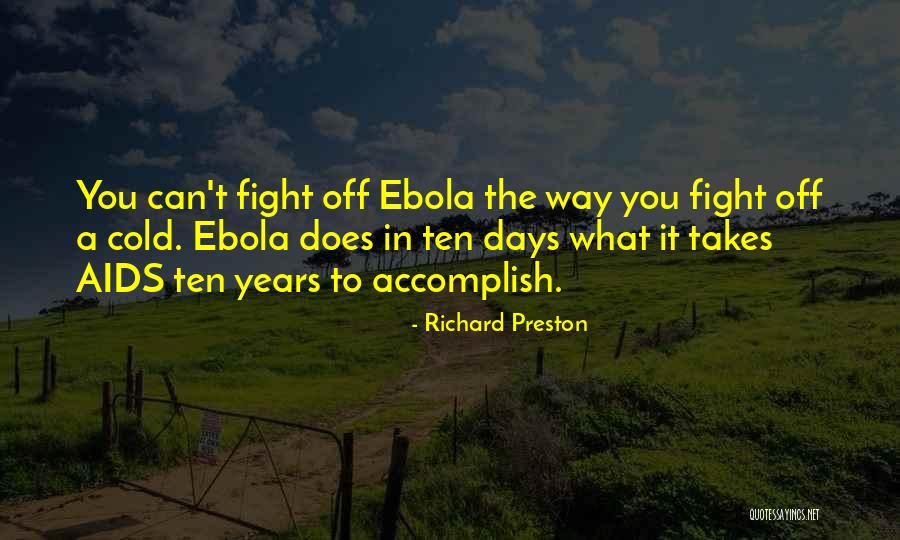 You can't fight off Ebola the way you fight off a cold. Ebola does in ten days what it takes AIDS ten years to accomplish.

- Richard Preston

QUOTESSAYINGS.NET